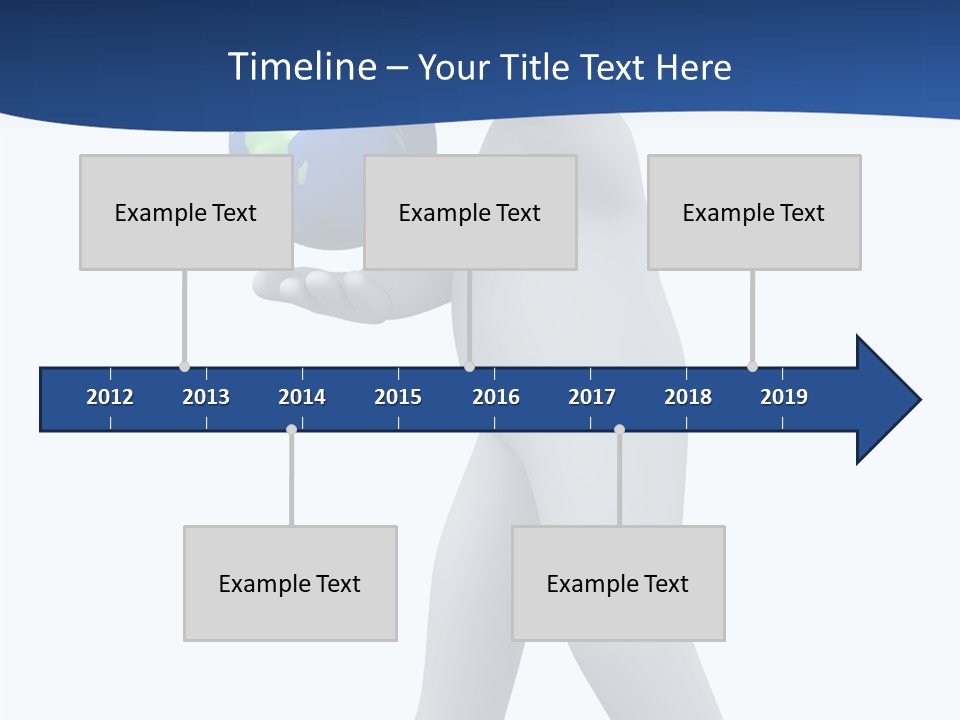 Timeline – Your Title Text Here

Example Text

Example Text

Example Text

2012 2013 2014 2015 2016 2017 2018 2019

Example Text

Example Text